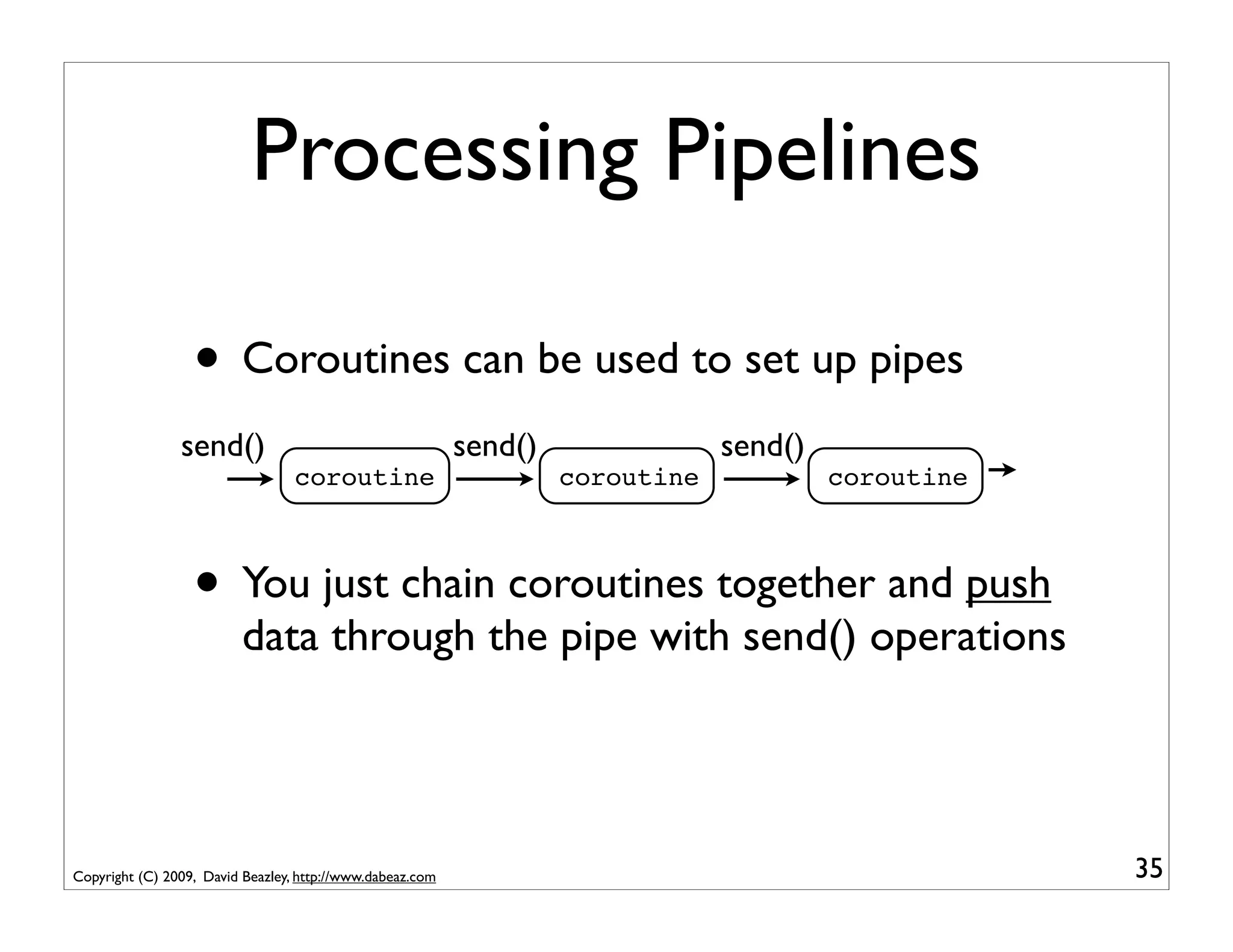 Processing Pipelines

• Coroutines can be used to set up pipes

send() coroutine send() coroutine send() coroutine

• You just chain coroutines together and push data through the pipe with send() operations

Copyright (C) 2009, David Beazley, http://www.dabeaz.com

35